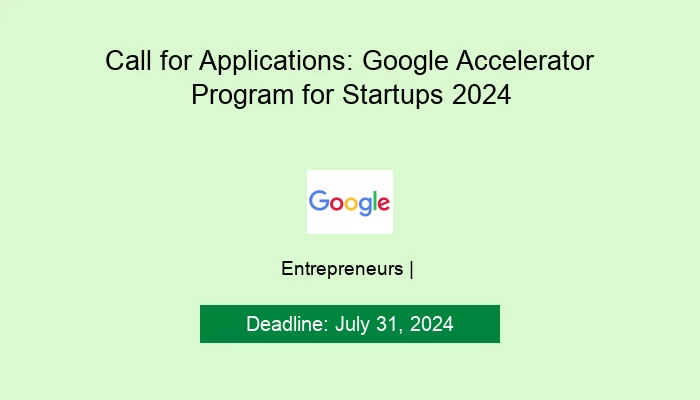 Call for Applications: Google Accelerator Program for Startups 2024

Google

Entrepreneurs |

Deadline: July 31, 2024